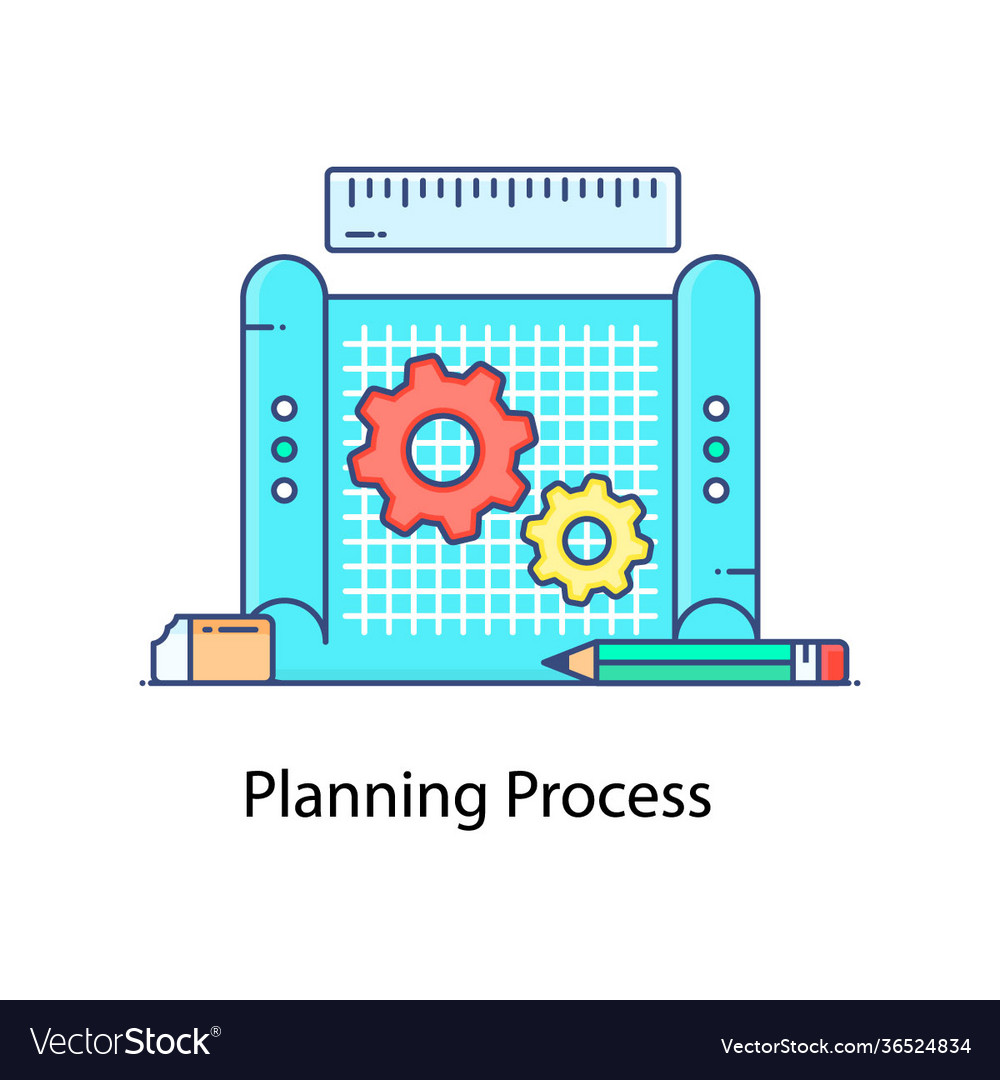 Planning Process

VectorStock®

VectorStock.com/36524834